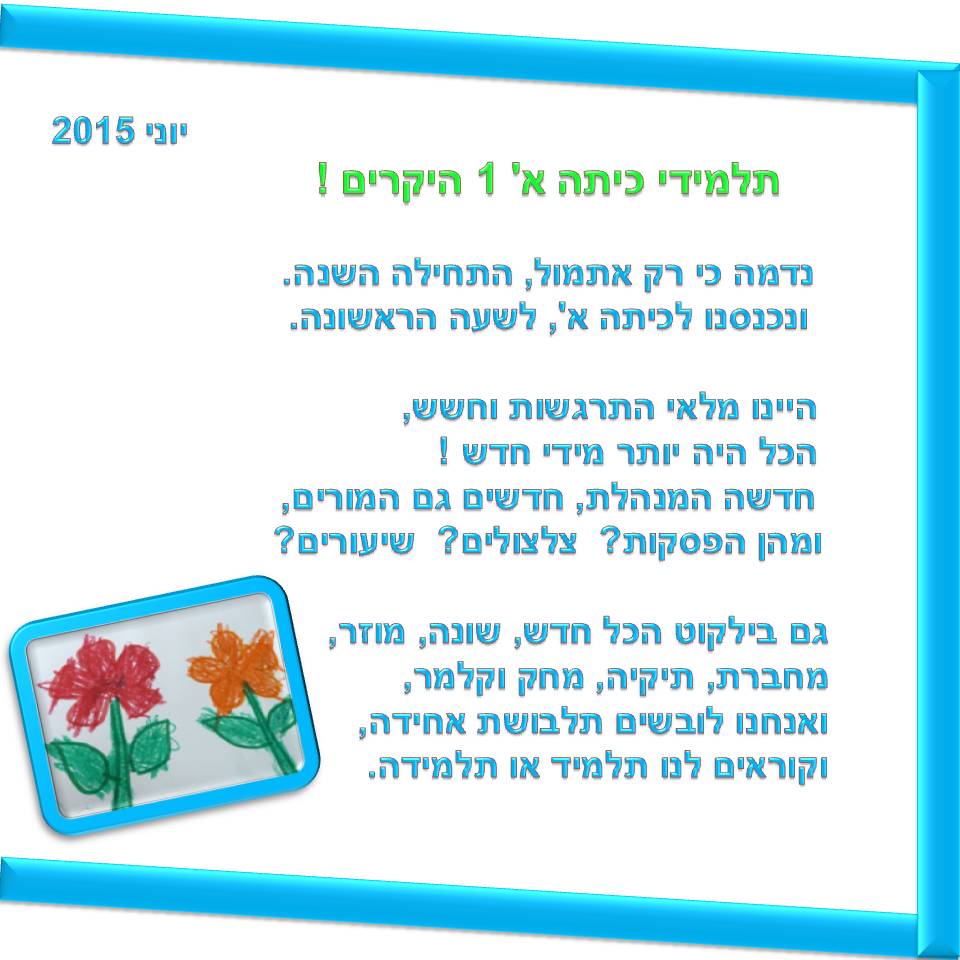 יוני 2015

תלמידי כיתה א' 1 היקרים !

נדמה כי רק אתמול, התחילה השנה.
ונכנסנו לכיתה א', לשעה הראשונה.

היינו מלאי התרגשות וחשש,
הכל היה יותר מידי חדש !
חדשה המנהלת, חדשים גם המורים,
ומהן הפסקות? צלצולים? שיעורים?

גם בילקוט הכל חדש, שונה, מוזר,
מחברת, תיקיה, מחק וקלמר,
ואנחנו לובשים תלבושת אחידה,
וקוראים לנו תלמיד או תלמידה.